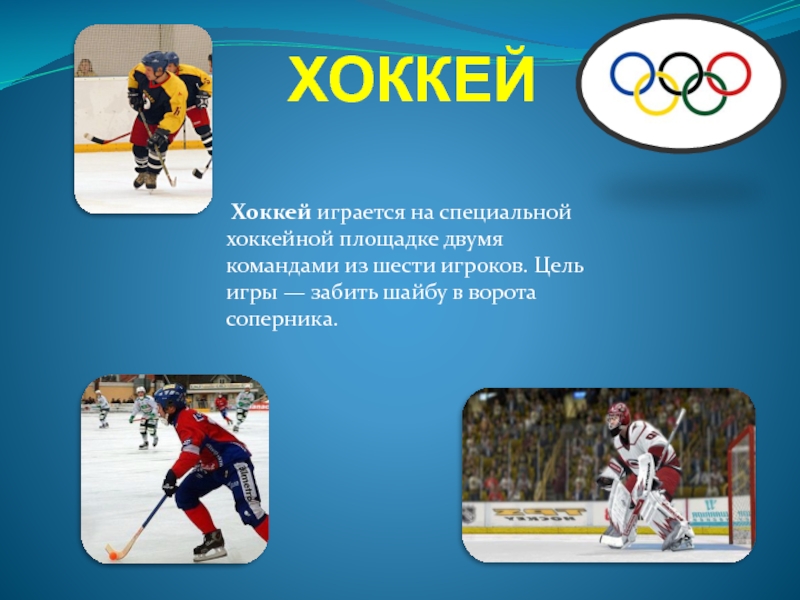 ХОККЕЙ

Хоккей играется на специальной хоккейной площадке двумя командами из шести игроков. Цель игры — забить шайбу в ворота соперника.